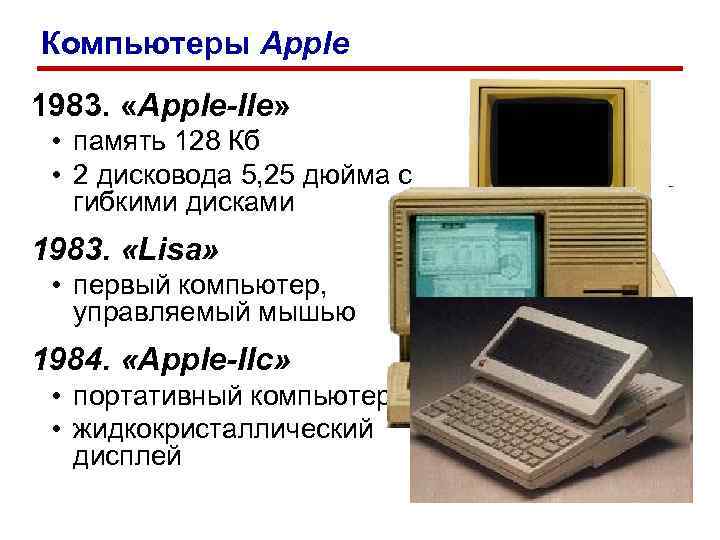 Компьютеры Apple

1983. «Apple-IIe»
• память 128 Кб
• 2 дисковода 5,25 дюйма с гибкими дисками

1983. «Lisa»
• первый компьютер, управляемый мышью

1984. «Apple-IIc»
• портативный компьютер
• жидкокристаллический дисплей